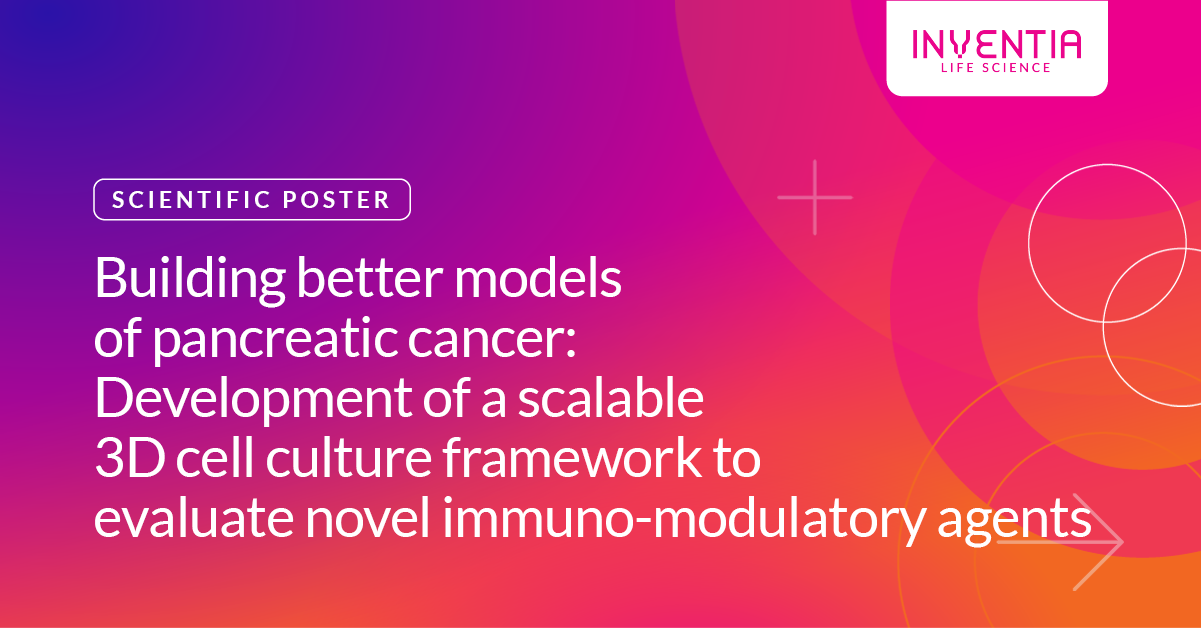 INVENTIA
LIFE SCIENCE

SCIENTIFIC POSTER

Building better models of pancreatic cancer: Development of a scalable 3D cell culture framework to evaluate novel immuno-modulatory agents